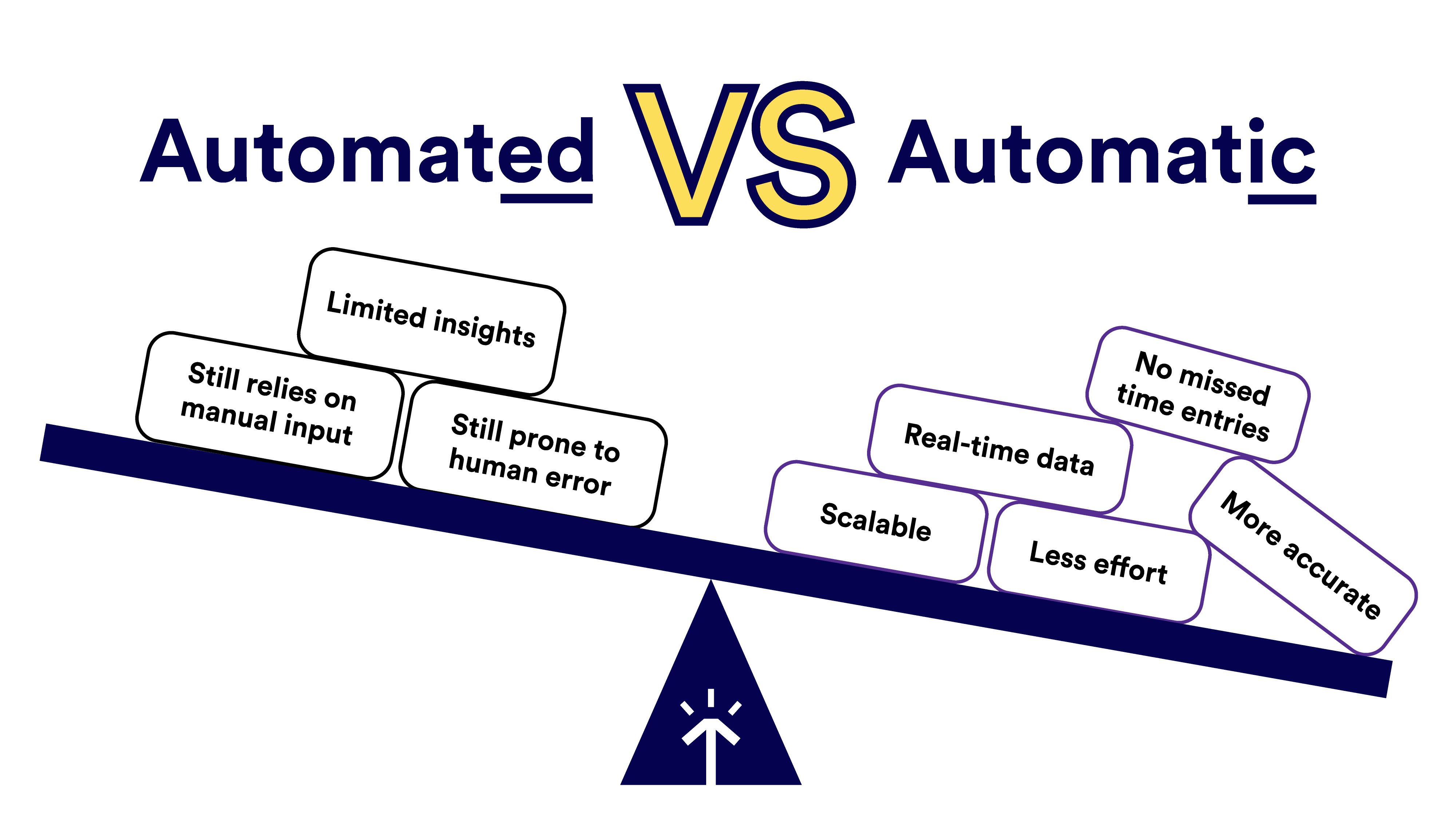 Automated VS Automatic

Limited insights

Still relies on manual input

Still prone to human error

No missed time entries

Real-time data

Scalable

Less effort

More accurate